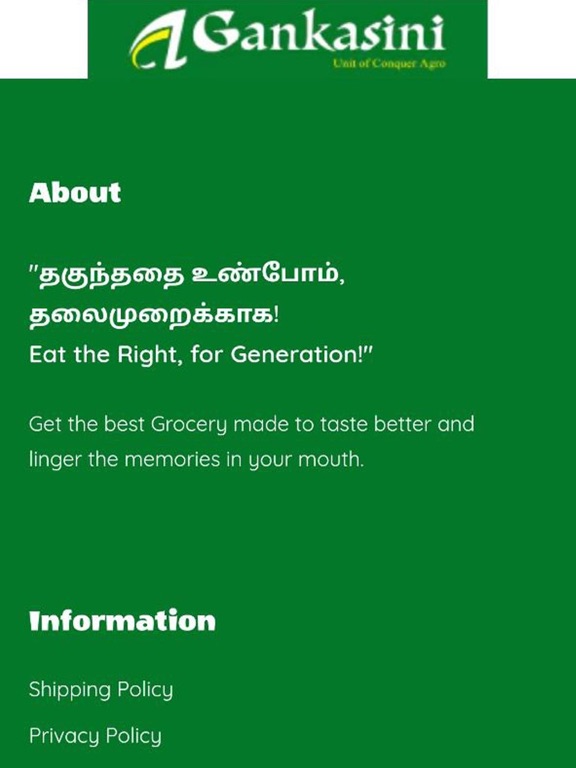 Gankasini
Unit of Conquer Agro

About

"தகுந்ததை உண்போம்,
தலைமுறைக்காக!
Eat the Right, for Generation!"

Get the best Grocery made to taste better and linger the memories in your mouth.

Information

Shipping Policy

Privacy Policy